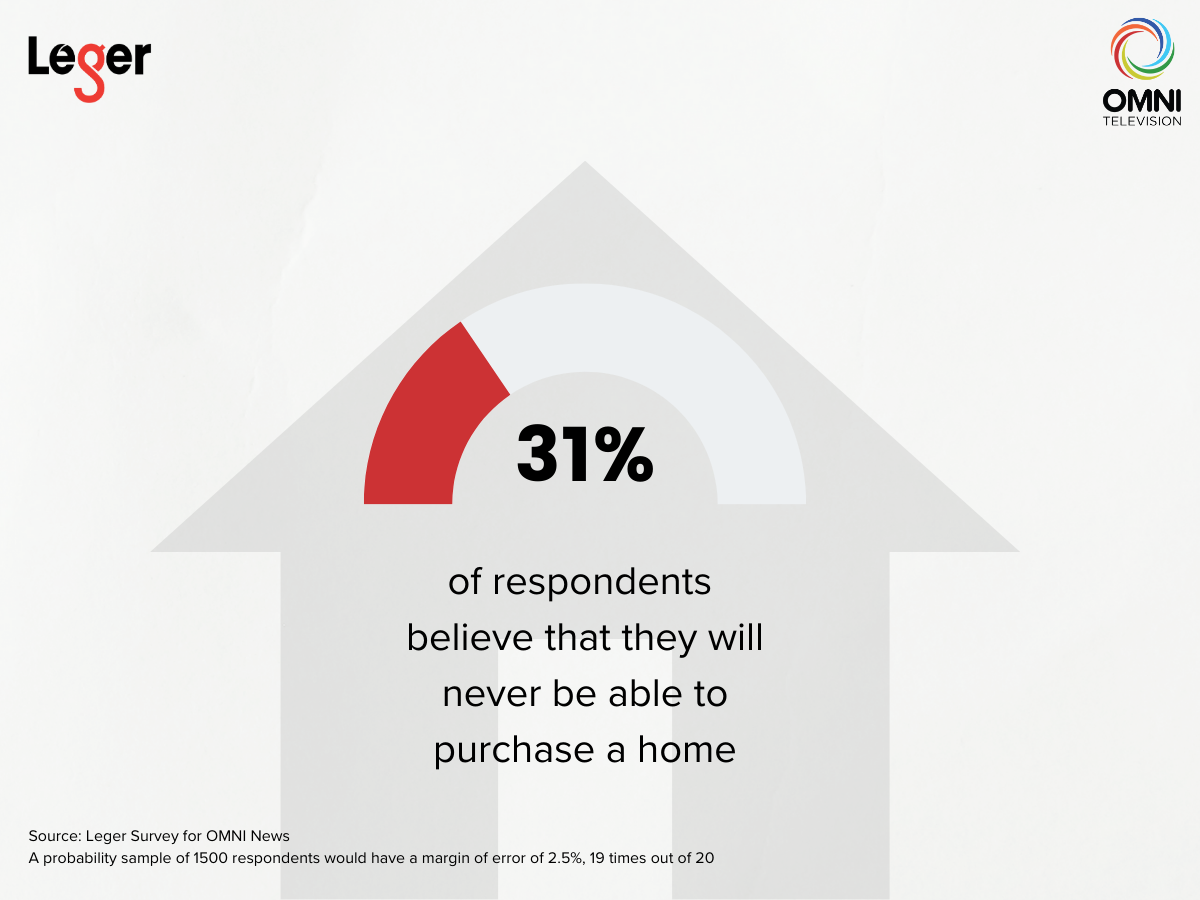 Leger

OMNI
TELEVISION

31%

of respondents believe that they will never be able to purchase a home

Source: Leger Survey for OMNI News
A probability sample of 1500 respondents would have a margin of error of 2.5%, 19 times out of 20